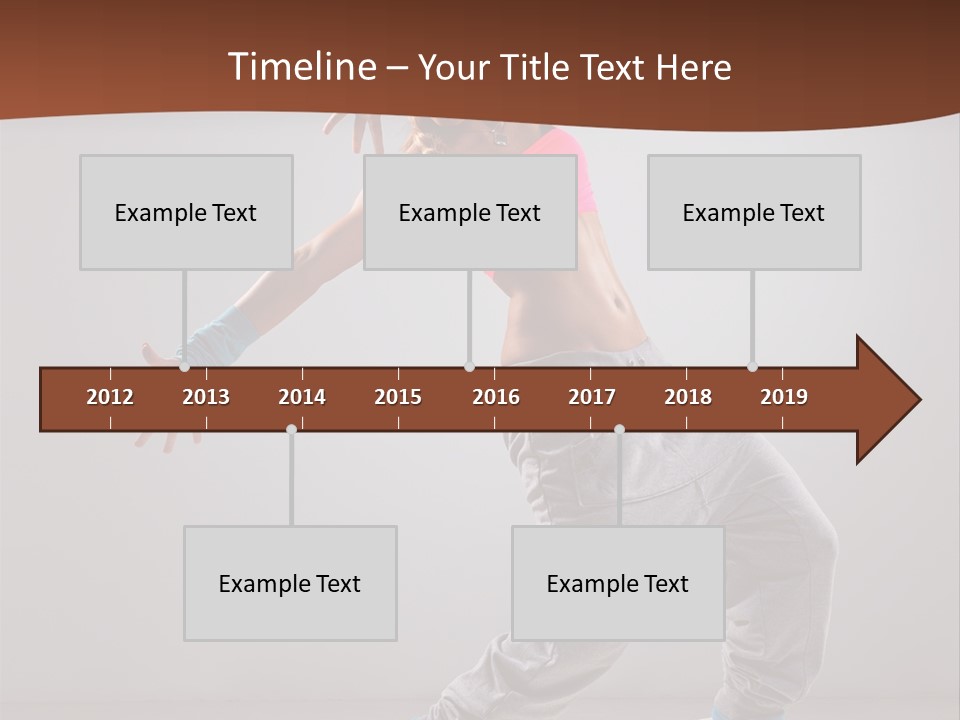 Timeline – Your Title Text Here

Example Text

Example Text

Example Text

2012 2013 2014 2015 2016 2017 2018 2019

Example Text

Example Text